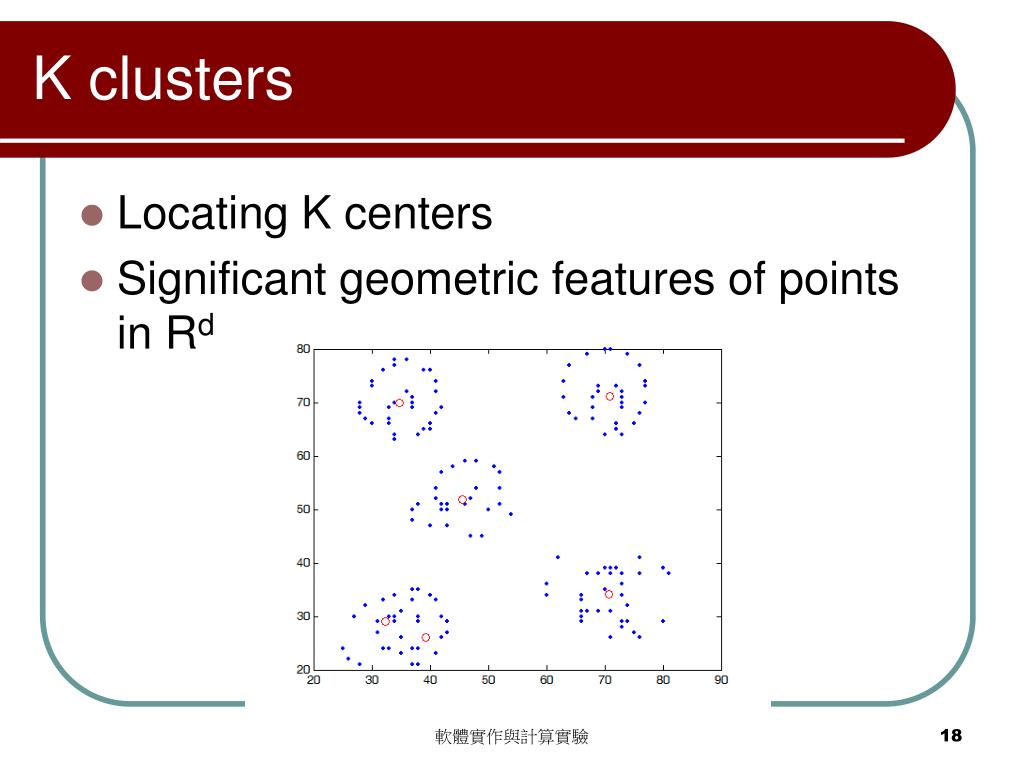 K clusters

Locating K centers

Significant geometric features of points in $R^d$

80
70
60
50
40
30
20
20 30 40 50 60 70 80 90

軟體實作與計算實驗

18